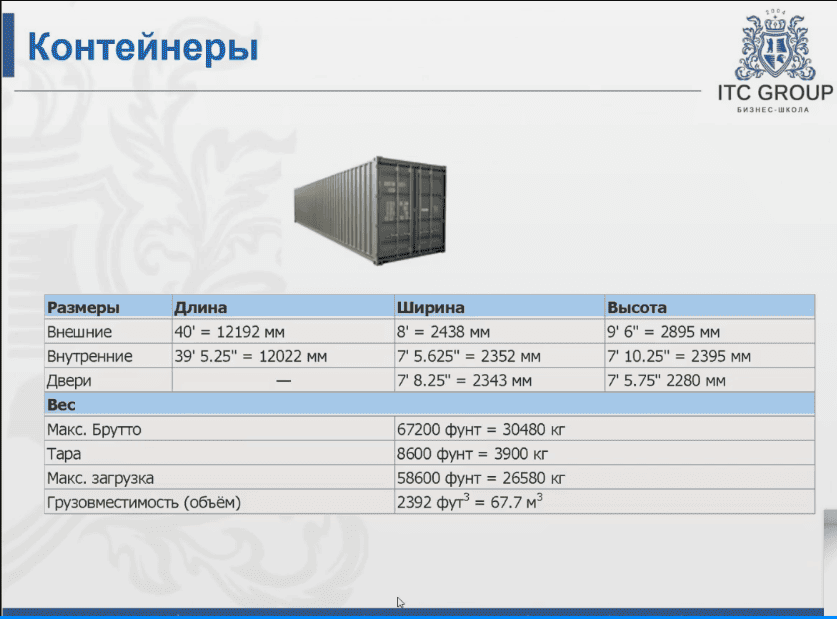 Контейнеры

2004
ITC GROUP
БИЗНЕС-ШКОЛА

| Размеры | Длина | Ширина | Высота |
|---|---|---|---|
| Внешние | 40' = 12192 мм | 8' = 2438 мм | 9' 6" = 2895 мм |
| Внутренние | 39' 5.25" = 12022 мм | 7' 5.625" = 2352 мм | 7' 10.25" = 2395 мм |
| Двери | — | 7' 8.25" = 2343 мм | 7' 5.75" 2280 мм |
| Вес | | | |
| Макс. Брутто | | 67200 фунт = 30480 кг | |
| Тара | | 8600 фунт = 3900 кг | |
| Макс. загрузка | | 58600 фунт = 26580 кг | |
| Грузовместимость (объём) | | 2392 фут$^3$ = 67.7 м$^3$ | |